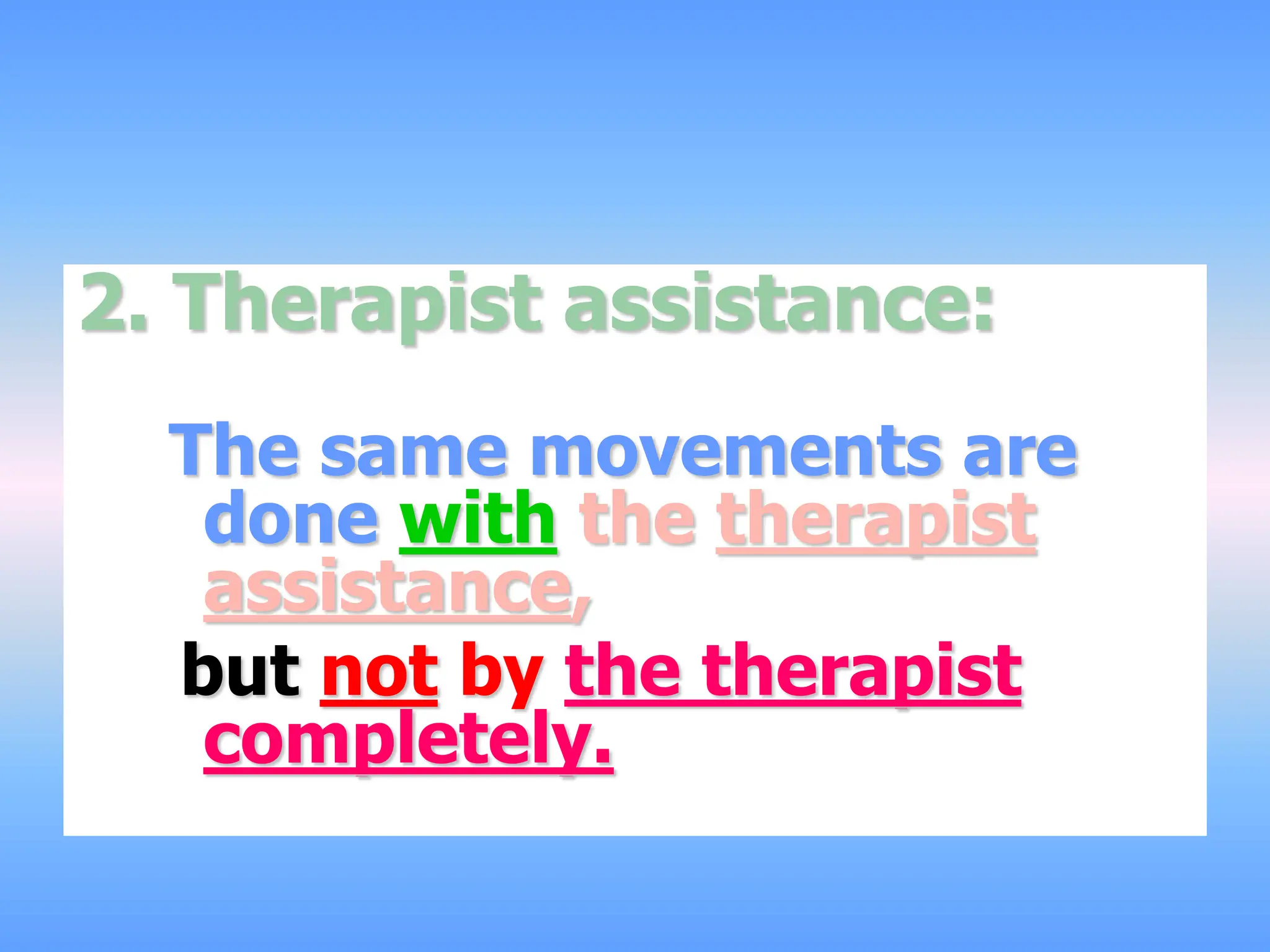 2. Therapist assistance:

The same movements are done with the therapist assistance,

but not by the therapist completely.